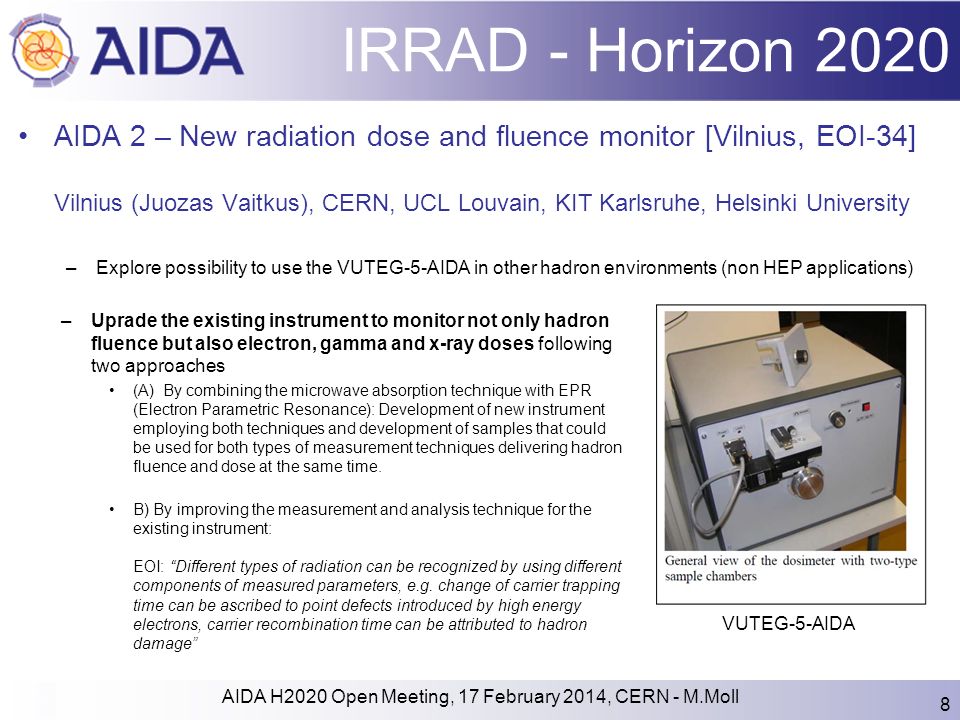 AIDA

IRRAD - Horizon 2020

• AIDA 2 – New radiation dose and fluence monitor [Vilnius, EOI-34]

Vilnius (Juozas Vaitkus), CERN, UCL Louvain, KIT Karlsruhe, Helsinki University

– Explore possibility to use the VUTEG-5-AIDA in other hadron environments (non HEP applications)

– Uprade the existing instrument to monitor not only hadron fluence but also electron, gamma and x-ray doses following two approaches

• (A) By combining the microwave absorption technique with EPR (Electron Parametric Resonance): Development of new instrument employing both techniques and development of samples that could be used for both types of measurement techniques delivering hadron fluence and dose at the same time.

• B) By improving the measurement and analysis technique for the existing instrument:

EOI: "Different types of radiation can be recognized by using different components of measured parameters, e.g. change of carrier trapping time can be ascribed to point defects introduced by high energy electrons, carrier recombination time can be attributed to hadron damage"

General view of the dosimeter with two-type sample chambers

VUTEG-5-AIDA

AIDA H2020 Open Meeting, 17 February 2014, CERN - M.Moll

8